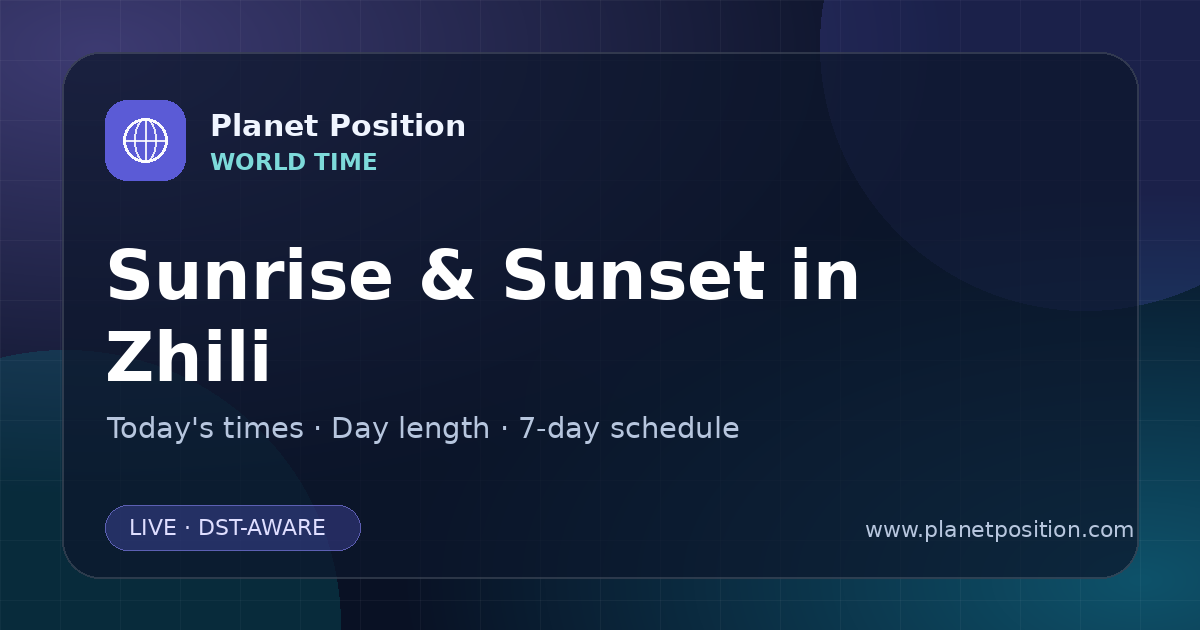 Planet Position
WORLD TIME

Sunrise & Sunset in Zhili

Today's times · Day length · 7-day schedule

LIVE · DST-AWARE

www.planetposition.com